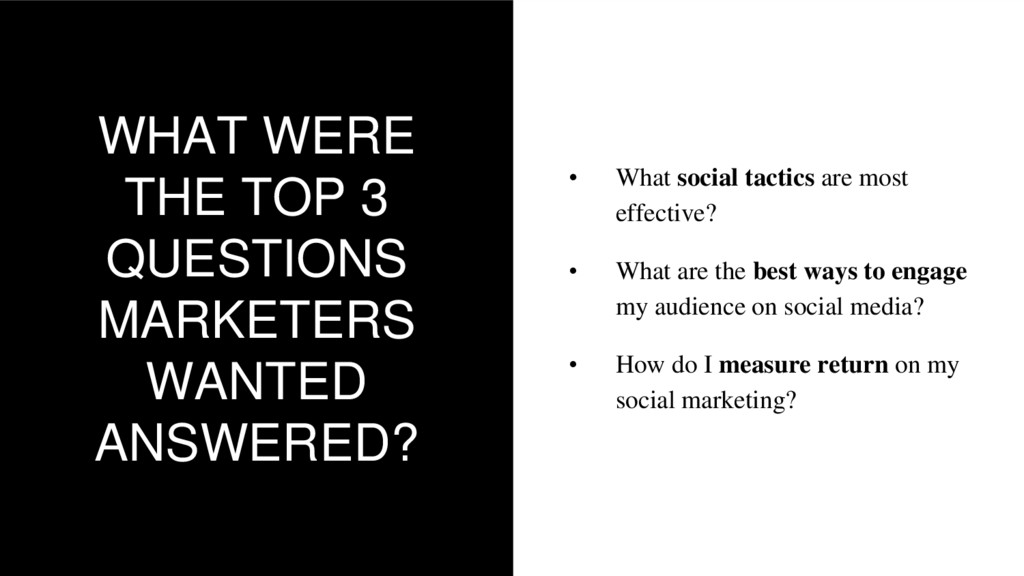 WHAT WERE THE TOP 3 QUESTIONS MARKETERS WANTED ANSWERED?

• What social tactics are most effective?

• What are the best ways to engage my audience on social media?

• How do I measure return on my social marketing?